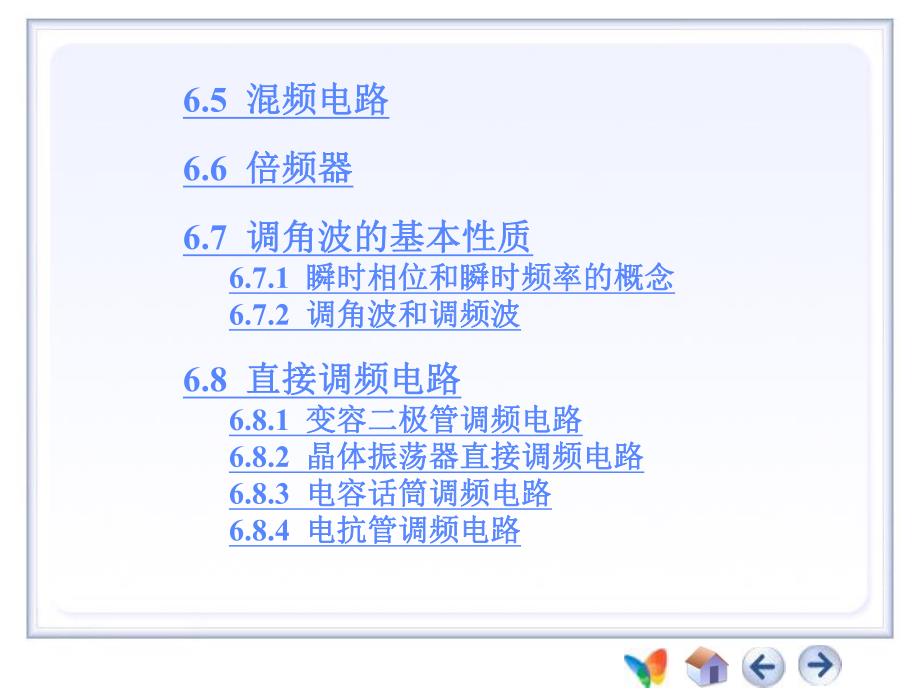 6.5 混频电路

6.6 倍频器

6.7 调角波的基本性质
6.7.1 瞬时相位和瞬时频率的概念
6.7.2 调角波和调频波

6.8 直接调频电路
6.8.1 变容二极管调频电路
6.8.2 晶体振荡器直接调频电路
6.8.3 电容话筒调频电路
6.8.4 电抗管调频电路